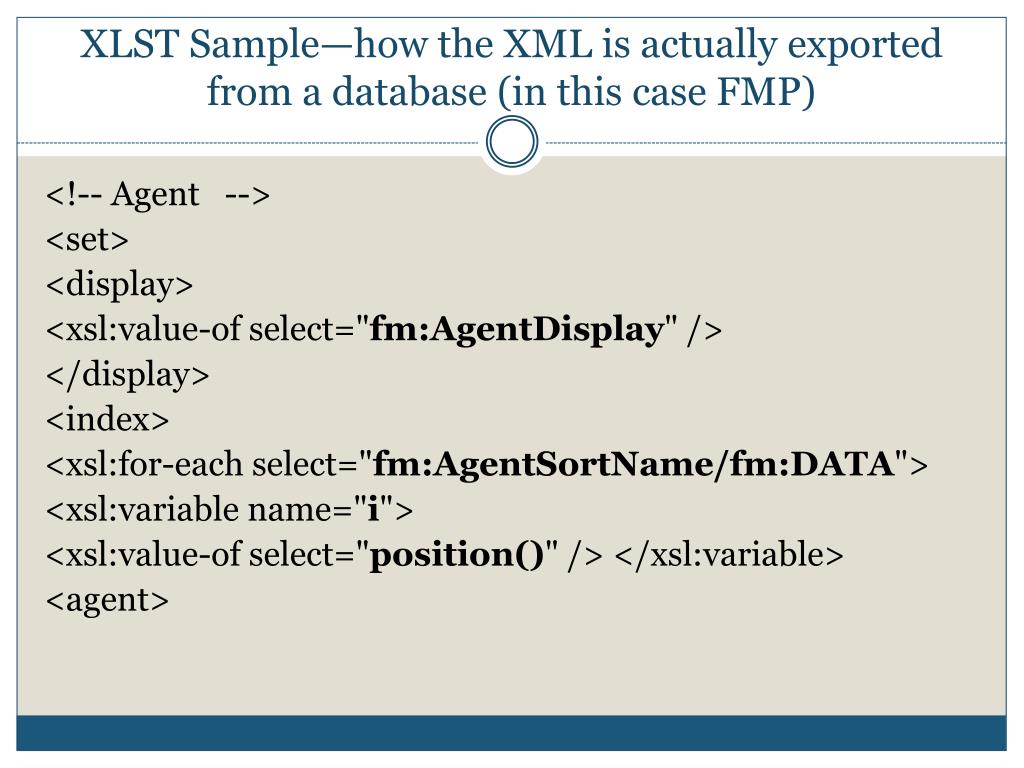 XLST Sample—how the XML is actually exported from a database (in this case FMP)

<!-- Agent -->
<set>
<display>
<xsl:value-of select="fm:AgentDisplay" />
</display>
<index>
<xsl:for-each select="fm:AgentSortName/fm:DATA">
<xsl:variable name="i">
<xsl:value-of select="position()" /> </xsl:variable>
<agent>